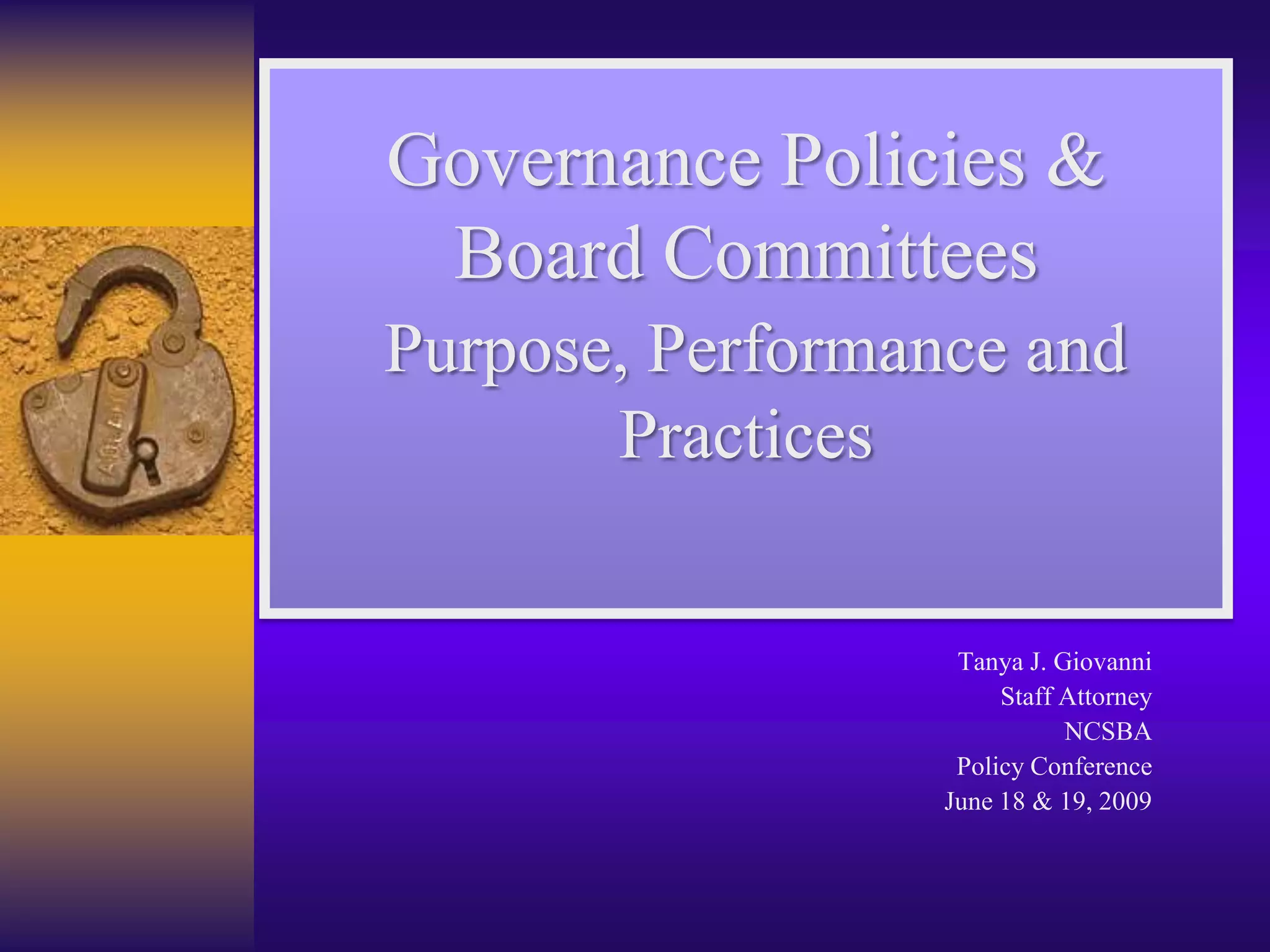 Governance Policies & Board Committees
Purpose, Performance and Practices

Tanya J. Giovanni
Staff Attorney
NCSBA
Policy Conference
June 18 & 19, 2009